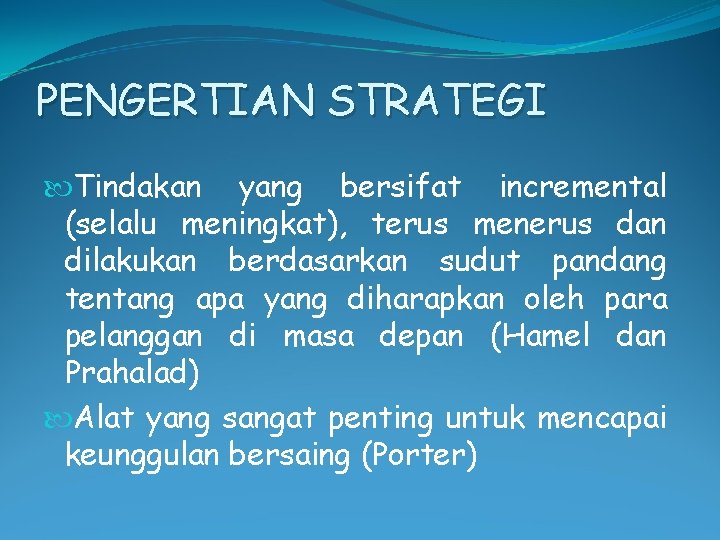 PENGERTIAN STRATEGI

Tindakan yang bersifat incremental (selalu meningkat), terus menerus dan dilakukan berdasarkan sudut pandang tentang apa yang diharapkan oleh para pelanggan di masa depan (Hamel dan Prahalad)

Alat yang sangat penting untuk mencapai keunggulan bersaing (Porter)